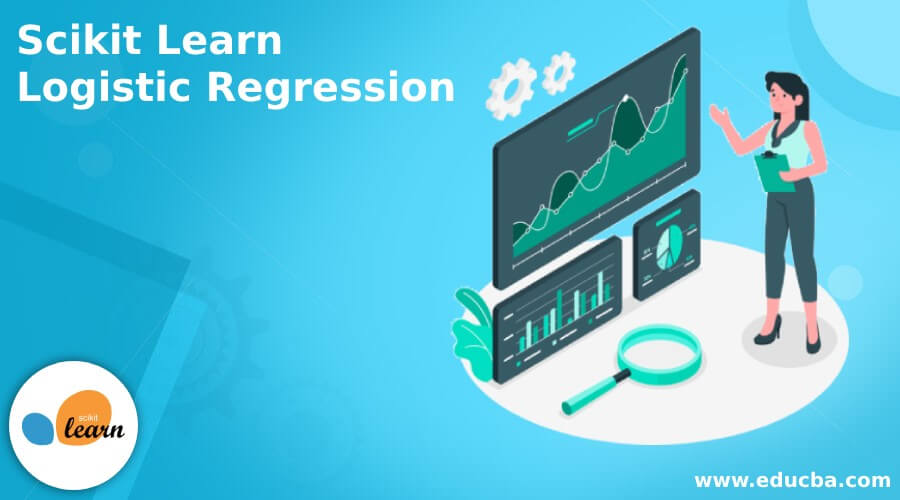 Scikit Learn
Logistic Regression

scikit
learn

www.educba.com